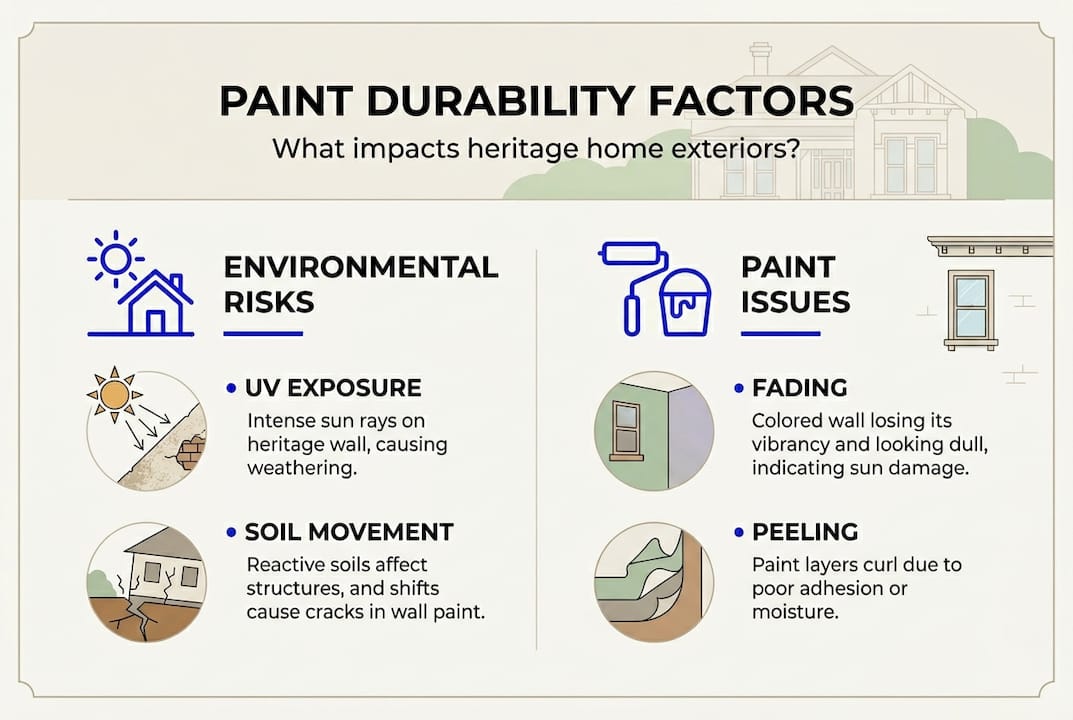 PAINT DURABILITY FACTORS
What impacts heritage home exteriors?

ENVIRONMENTAL RISKS

• UV EXPOSURE
Intense sun rays on heritage wall, causing weathering.

• SOIL MOVEMENT
Reactive soils affect structures, and shifts cause cracks in wall paint.

PAINT ISSUES

• FADING
Colored wall losing its vibrancy and looking dull, indicating sun damage.

• PEELING
Paint layers curl due to poor adhesion or moisture.